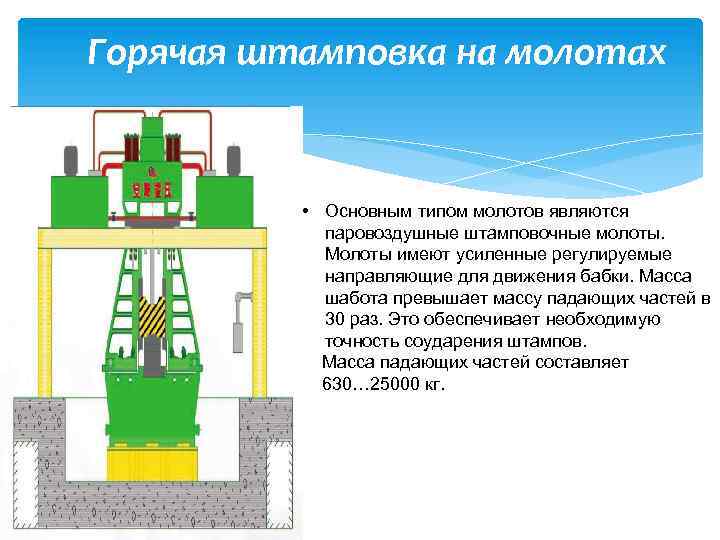 Горячая штамповка на молотах

• Основным типом молотов являются паровоздушные штамповочные молоты. Молоты имеют усиленные регулируемые направляющие для движения бабки. Масса шабота превышает массу падающих частей в 30 раз. Это обеспечивает необходимую точность соударения штампов.

Масса падающих частей составляет 630…25000 кг.